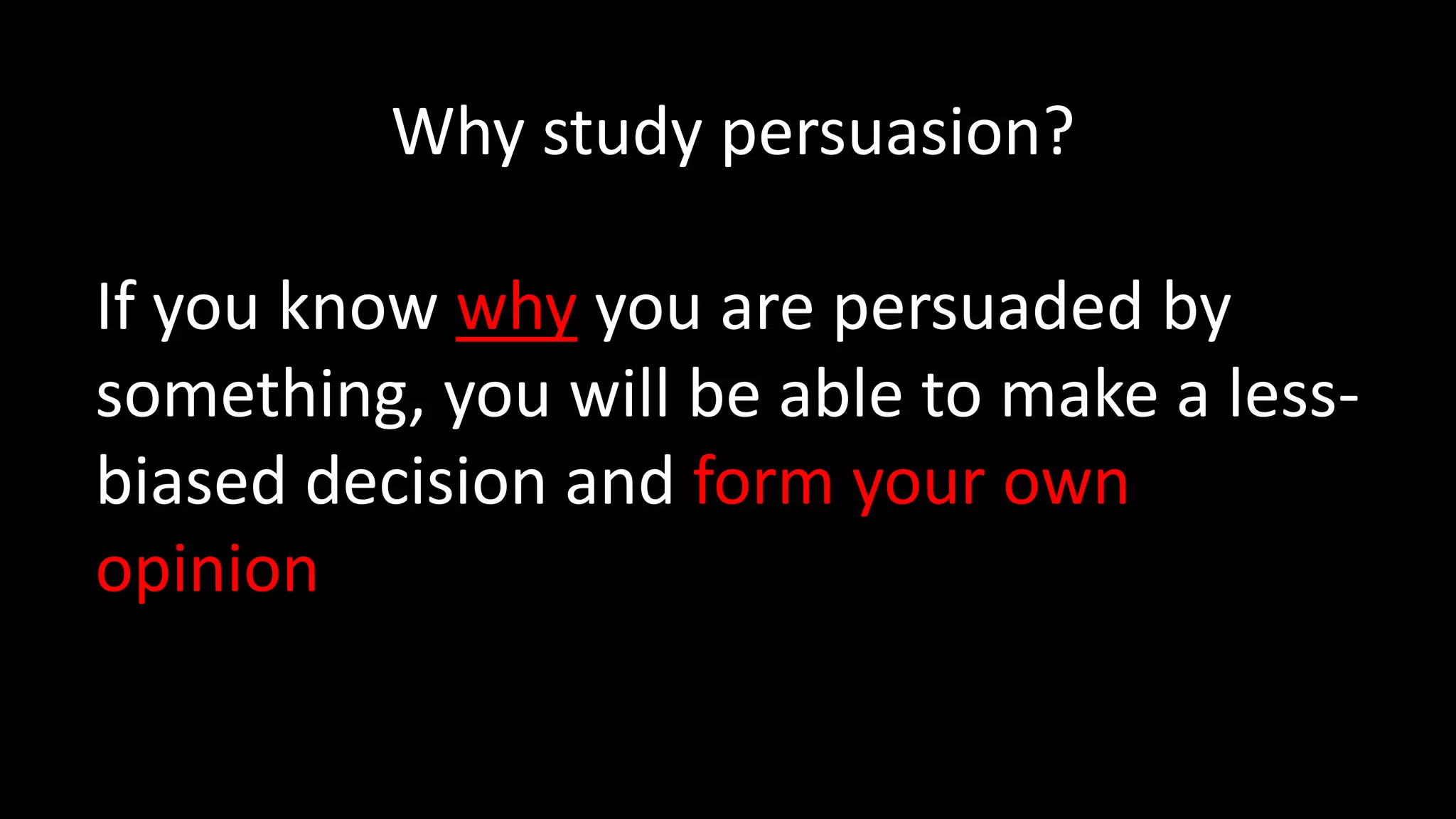 Why study persuasion?

If you know why you are persuaded by something, you will be able to make a less-biased decision and form your own opinion